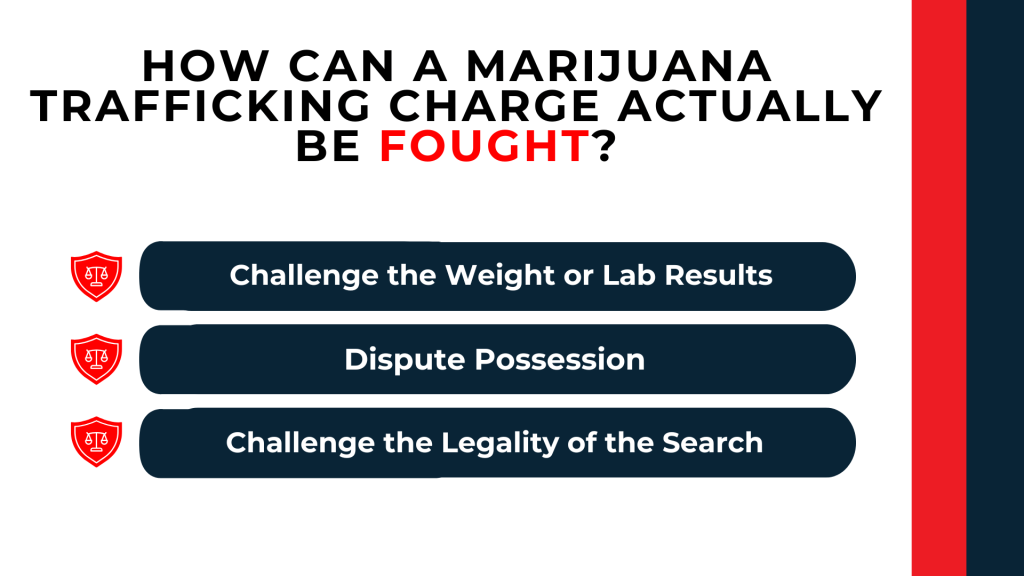 HOW CAN A MARIJUANA TRAFFICKING CHARGE ACTUALLY BE FOUGHT?

Challenge the Weight or Lab Results

Dispute Possession

Challenge the Legality of the Search